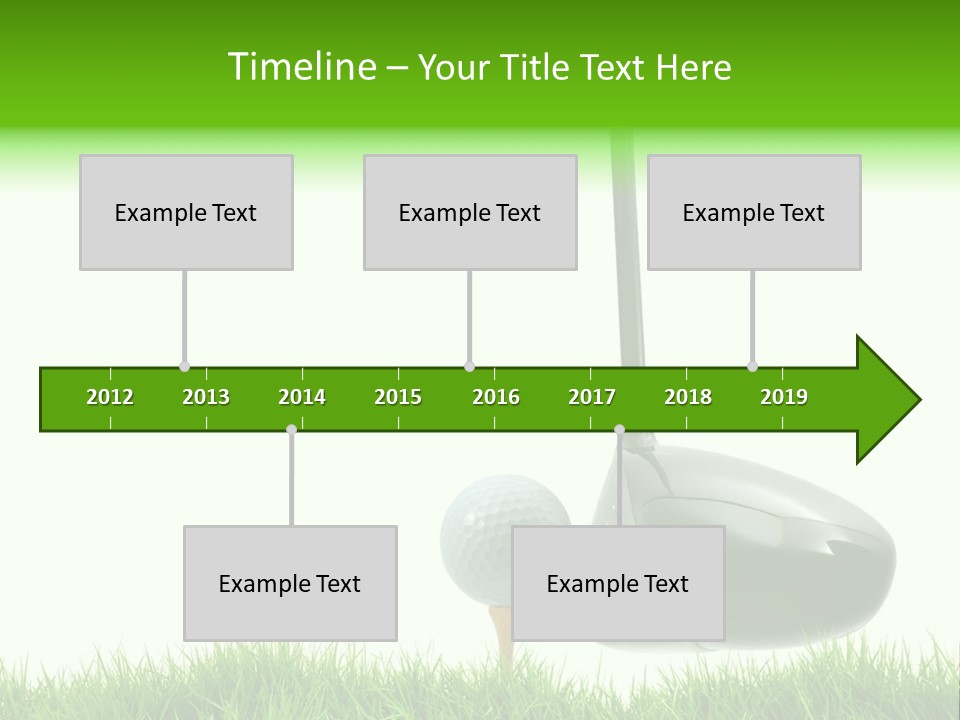 Timeline – Your Title Text Here

Example Text

Example Text

Example Text

2012 2013 2014 2015 2016 2017 2018 2019

Example Text

Example Text